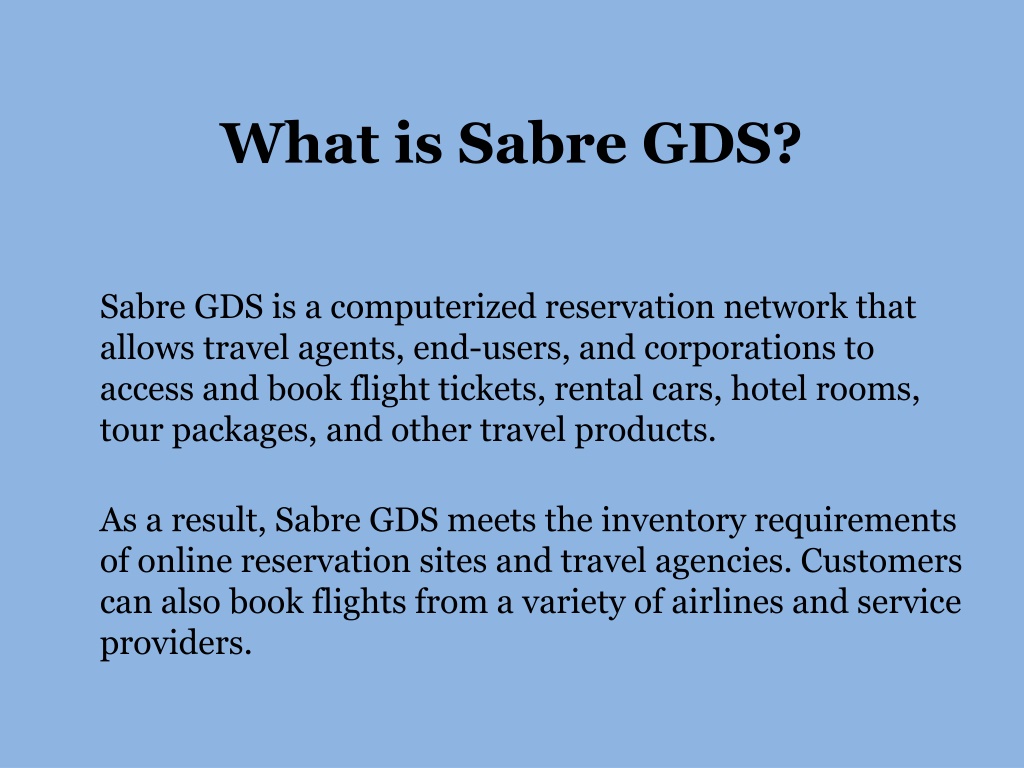 What is Sabre GDS?

Sabre GDS is a computerized reservation network that allows travel agents, end-users, and corporations to access and book flight tickets, rental cars, hotel rooms, tour packages, and other travel products.

As a result, Sabre GDS meets the inventory requirements of online reservation sites and travel agencies. Customers can also book flights from a variety of airlines and service providers.